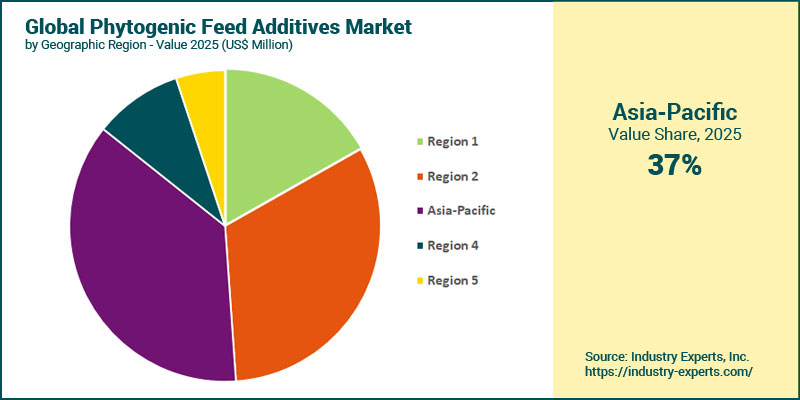 Global Phytogenic Feed Additives Market
by Geographic Region - Value 2025 (US$ Million)

Region 1
Region 2
Asia-Pacific
Region 4
Region 5

Asia-Pacific
Value Share, 2025
37%

Source: Industry Experts, Inc.
https://industry-experts.com/